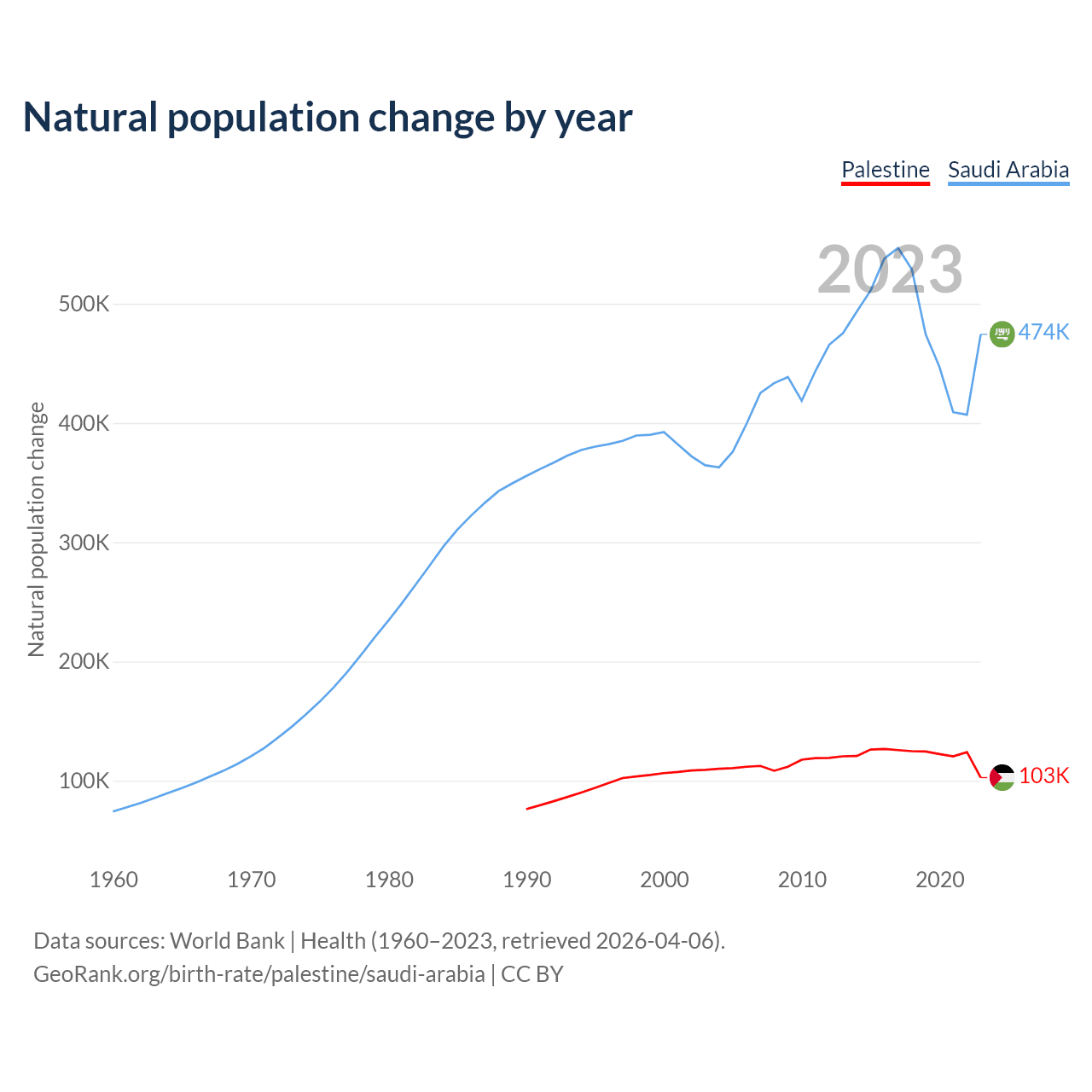 Natural population change by year

Palestine Saudi Arabia

2023

Natural population change

500K
400K
300K
200K
100K

474K
103K

1960 1970 1980 1990 2000 2010 2020

Data sources: World Bank | Health (1960–2023, retrieved 2026-04-06).
GeoRank.org/birth-rate/palestine/saudi-arabia | CC BY